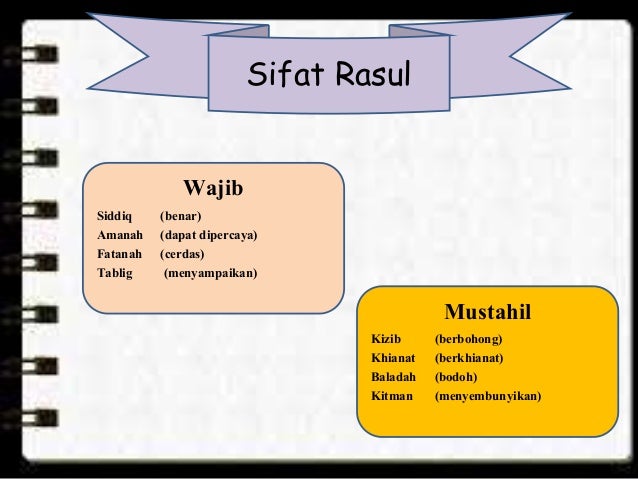 Sifat Rasul

Wajib

Siddiq (benar)
Amanah (dapat dipercaya)
Fatanah (cerdas)
Tablig (menyampaikan)

Mustahil

Kizib (berbohong)
Khianat (berkhianat)
Baladah (bodoh)
Kitman (menyembunyikan)